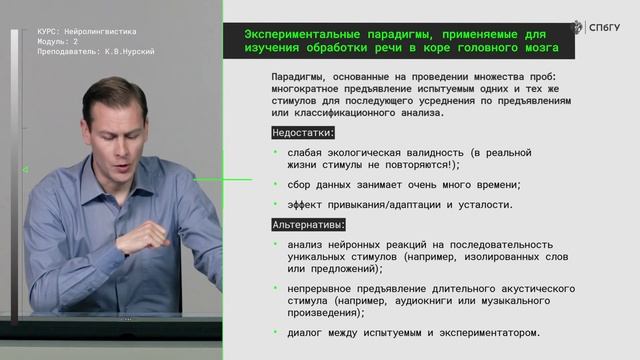 КУРС: Нейролингвистика
Модуль: 2
Преподаватель: К.В.Нурский

СПбГУ

Экспериментальные парадигмы, применяемые для изучения обработки речи в коре головного мозга

Парадигмы, основанные на проведении множества проб: многократное предъявление испытуемым одних и тех же стимулов для последующего усреднения по предъявлениям или классификационного анализа.

Недостатки:

• слабая экологическая валидность (в реальной жизни стимулы не повторяются!);
• сбор данных занимает очень много времени;
• эффект привыкания/адаптации и усталости.

Альтернативы:

• анализ нейронных реакций на последовательность уникальных стимулов (например, изолированных слов или предложений);
• непрерывное предъявление длительного акустического стимула (например, аудиокниги или музыкального произведения);
• диалог между испытуемым и экспериментатором.